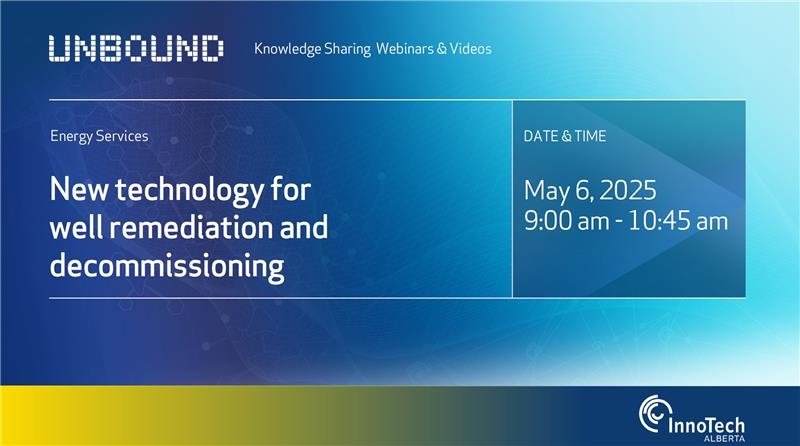 UNBOUND Knowledge Sharing Webinars & Videos

Energy Services

New technology for well remediation and decommissioning

DATE & TIME

May 6, 2025
9:00 am - 10:45 am

InnoTech ALBERTA